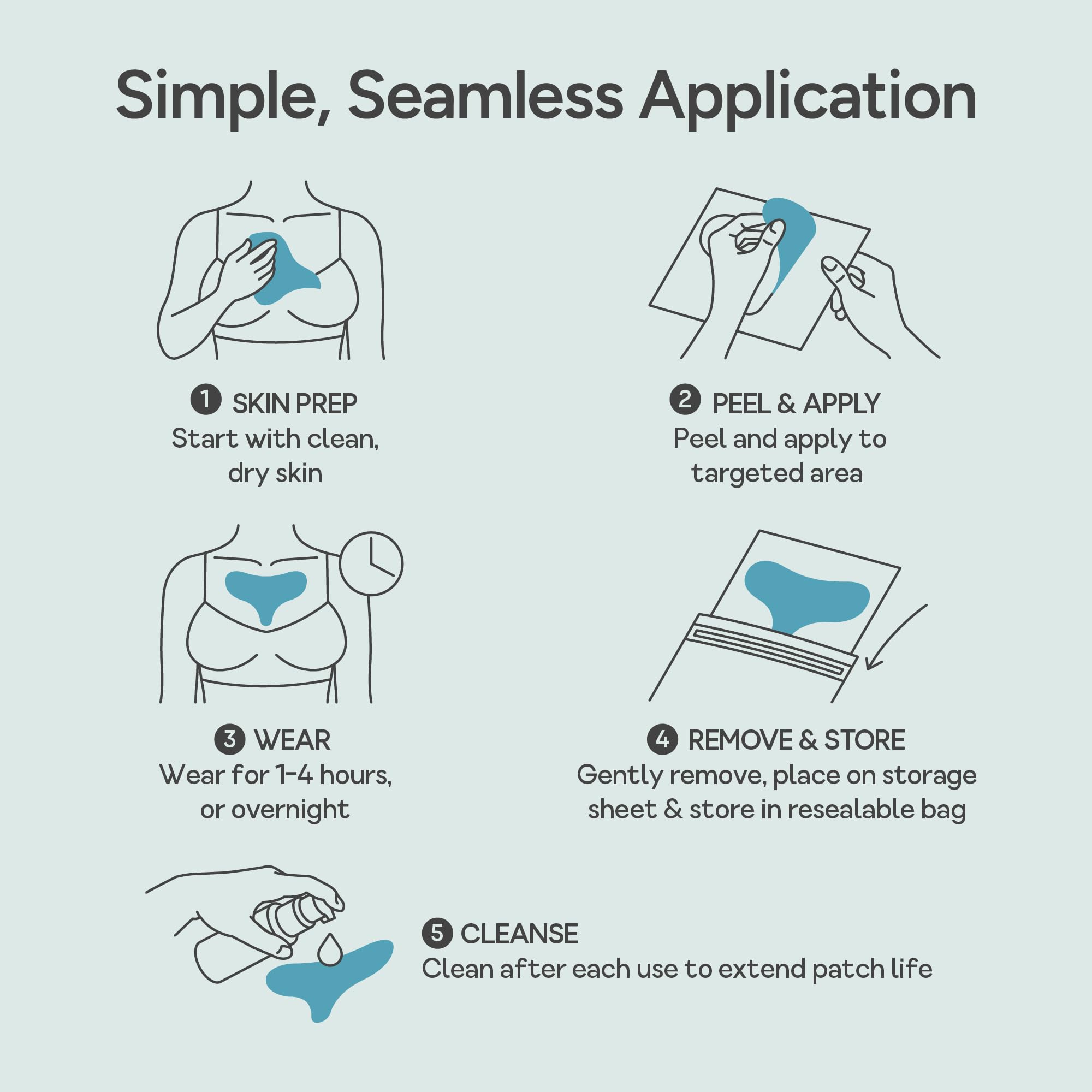 Simple, Seamless Application

1 SKIN PREP
Start with clean, dry skin

2 PEEL & APPLY
Peel and apply to targeted area

3 WEAR
Wear for 1-4 hours, or overnight

4 REMOVE & STORE
Gently remove, place on storage sheet & store in resealable bag

5 CLEANSE
Clean after each use to extend patch life